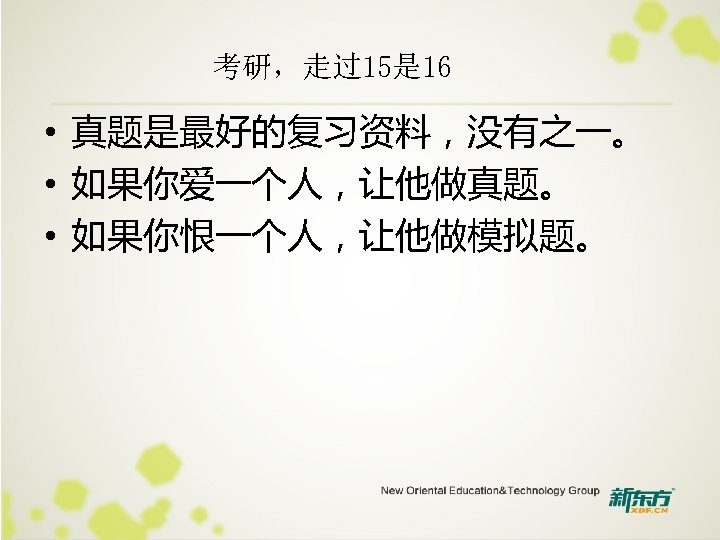 考研，走过15是16

• 真题是最好的复习资料，没有之一。
• 如果你爱一个人，让他做真题。
• 如果你恨一个人，让他做模拟题。

New Oriental Education&Technology Group 新东方 XDF.CN